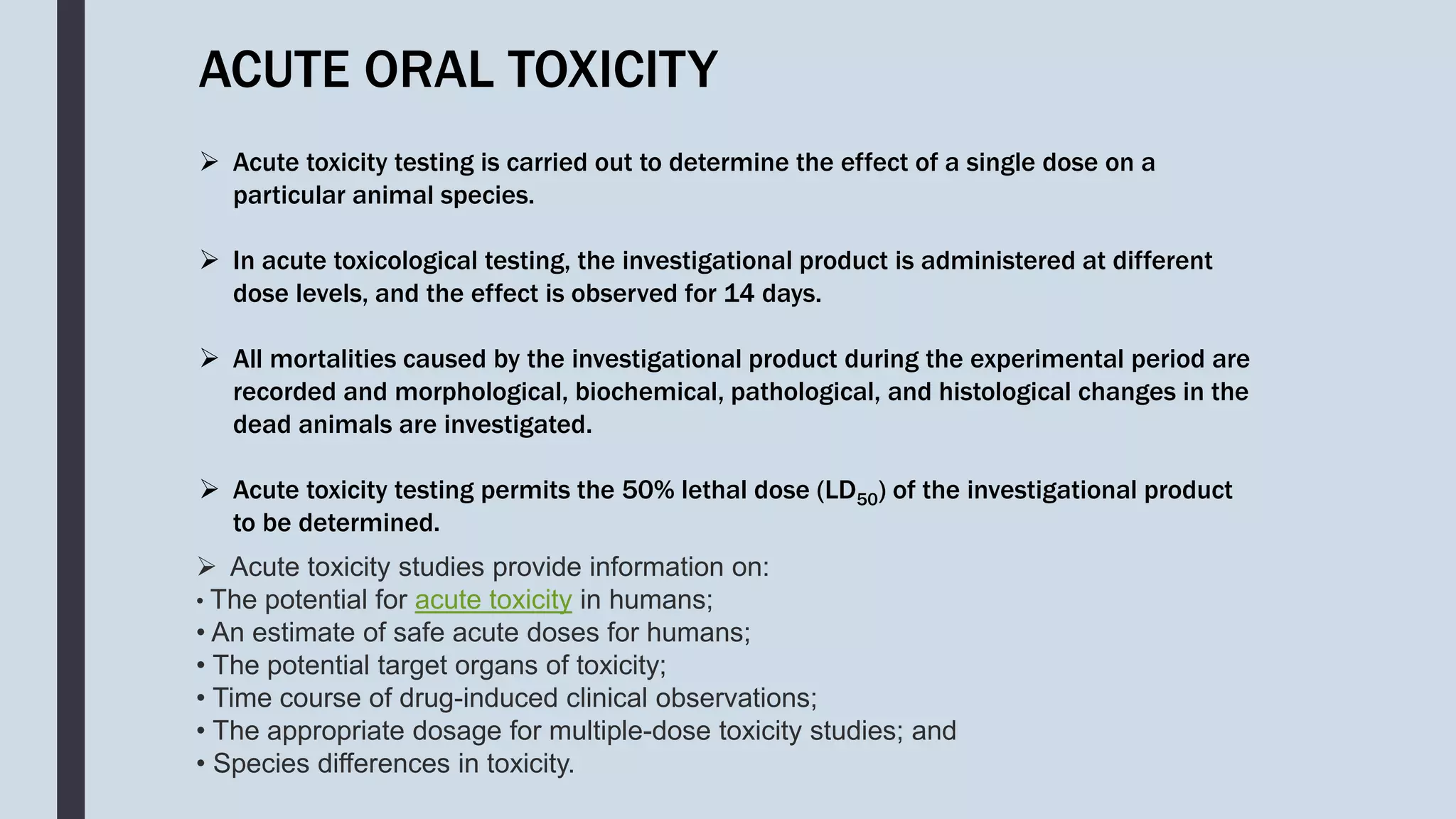 ACUTE ORAL TOXICITY

➢ Acute toxicity testing is carried out to determine the effect of a single dose on a particular animal species.

➢ In acute toxicological testing, the investigational product is administered at different dose levels, and the effect is observed for 14 days.

➢ All mortalities caused by the investigational product during the experimental period are recorded and morphological, biochemical, pathological, and histological changes in the dead animals are investigated.

➢ Acute toxicity testing permits the 50% lethal dose ($LD_{50}$) of the investigational product to be determined.

➢ Acute toxicity studies provide information on:
• The potential for acute toxicity in humans;
• An estimate of safe acute doses for humans;
• The potential target organs of toxicity;
• Time course of drug-induced clinical observations;
• The appropriate dosage for multiple-dose toxicity studies; and
• Species differences in toxicity.